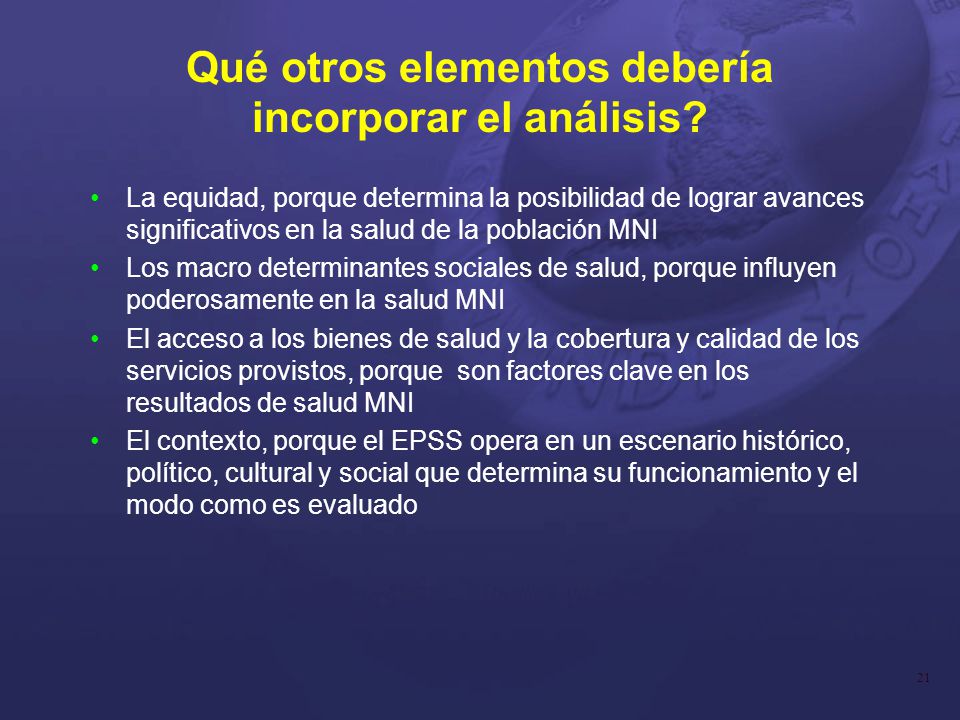 Qué otros elementos debería incorporar el análisis?

• La equidad, porque determina la posibilidad de lograr avances significativos en la salud de la población MNI
• Los macro determinantes sociales de salud, porque influyen poderosamente en la salud MNI
• El acceso a los bienes de salud y la cobertura y calidad de los servicios provistos, porque son factores clave en los resultados de salud MNI
• El contexto, porque el EPSS opera en un escenario histórico, político, cultural y social que determina su funcionamiento y el modo como es evaluado

21